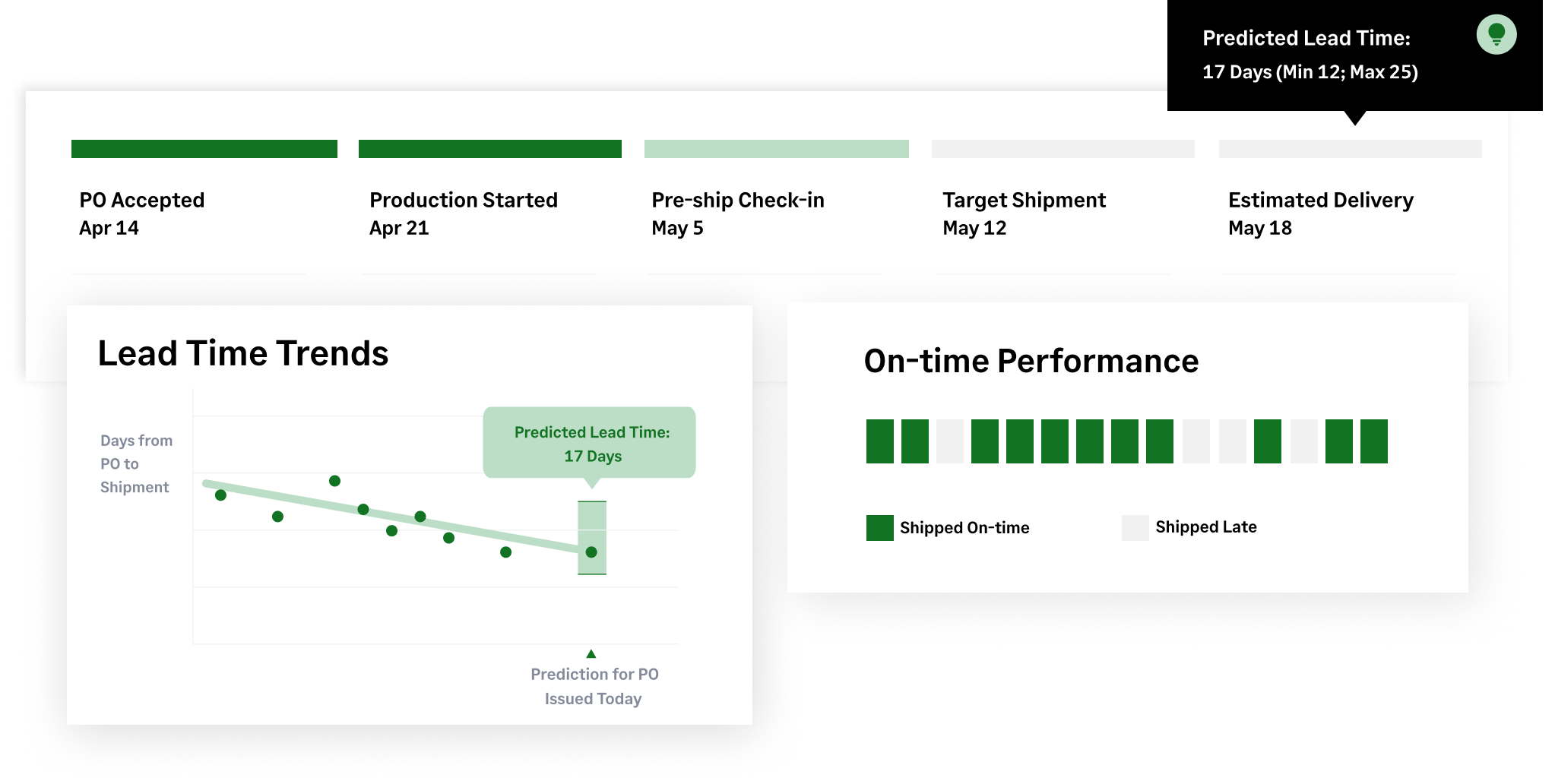 Predicted Lead Time:
17 Days (Min 12; Max 25)

PO Accepted
Apr 14

Production Started
Apr 21

Pre-ship Check-in
May 5

Target Shipment
May 12

Estimated Delivery
May 18

Lead Time Trends

Days from PO to Shipment

Predicted Lead Time:
17 Days

Prediction for PO Issued Today

On-time Performance

Shipped On-time

Shipped Late